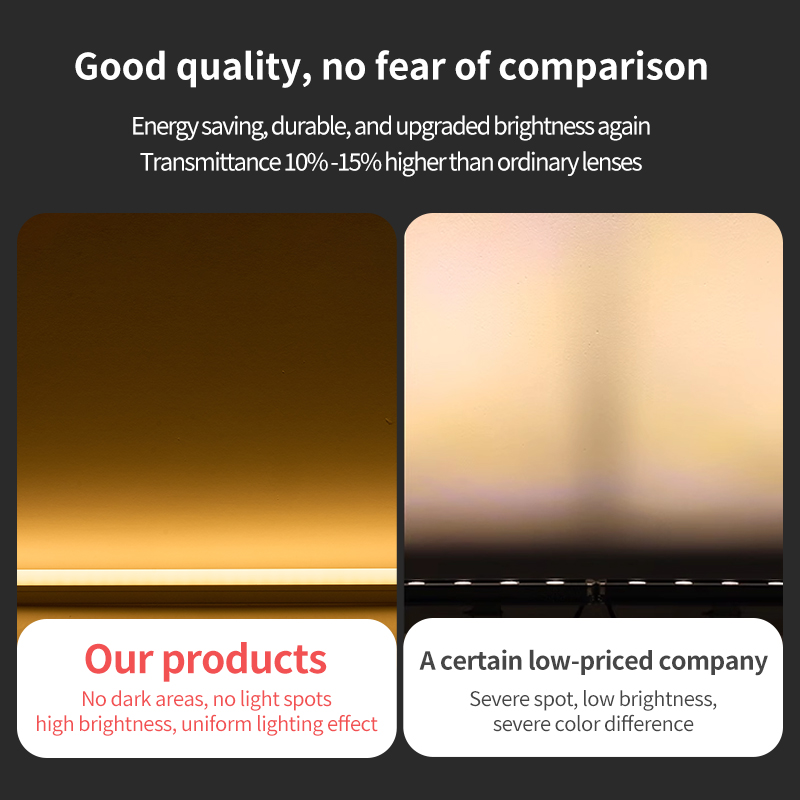 Good quality, no fear of comparison

Energy saving, durable, and upgraded brightness again
Transmittance 10% -15% higher than ordinary lenses

Our products
No dark areas, no light spots
high brightness, uniform lighting effect

A certain low-priced company
Severe spot, low brightness,
severe color difference